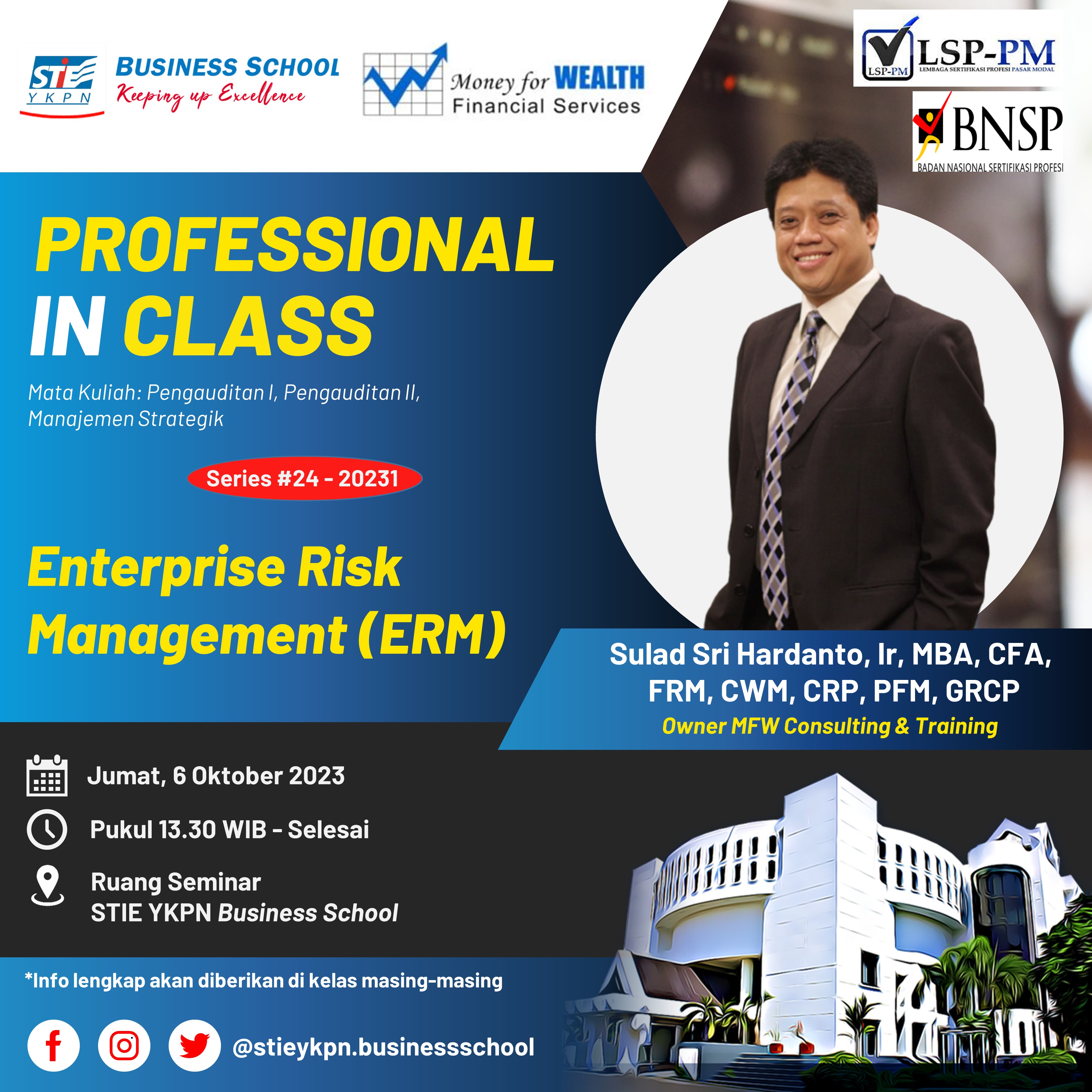 STIE YKPN
BUSINESS SCHOOL
Keeping up Excellence

Money for WEALTH
Financial Services

LSP-PM
LSP-PM
LEMBAGA SERTIFIKASI PROFESI PASAR MODAL

BNSP
BADAN NASIONAL SERTIFIKASI PROFESI

PROFESSIONAL IN CLASS

Mata Kuliah: Pengauditan I, Pengauditan II, Manajemen Strategik

Series #24 - 20231

Enterprise Risk Management (ERM)

Sulad Sri Hardanto, Ir, MBA, CFA, FRM, CWM, CRP, PFM, GRCP
Owner MFW Consulting & Training

Jumat, 6 Oktober 2023

Pukul 13.30 WIB - Selesai

Ruang Seminar
STIE YKPN Business School

*Info lengkap akan diberikan di kelas masing-masing

@stieykpn.businessschool